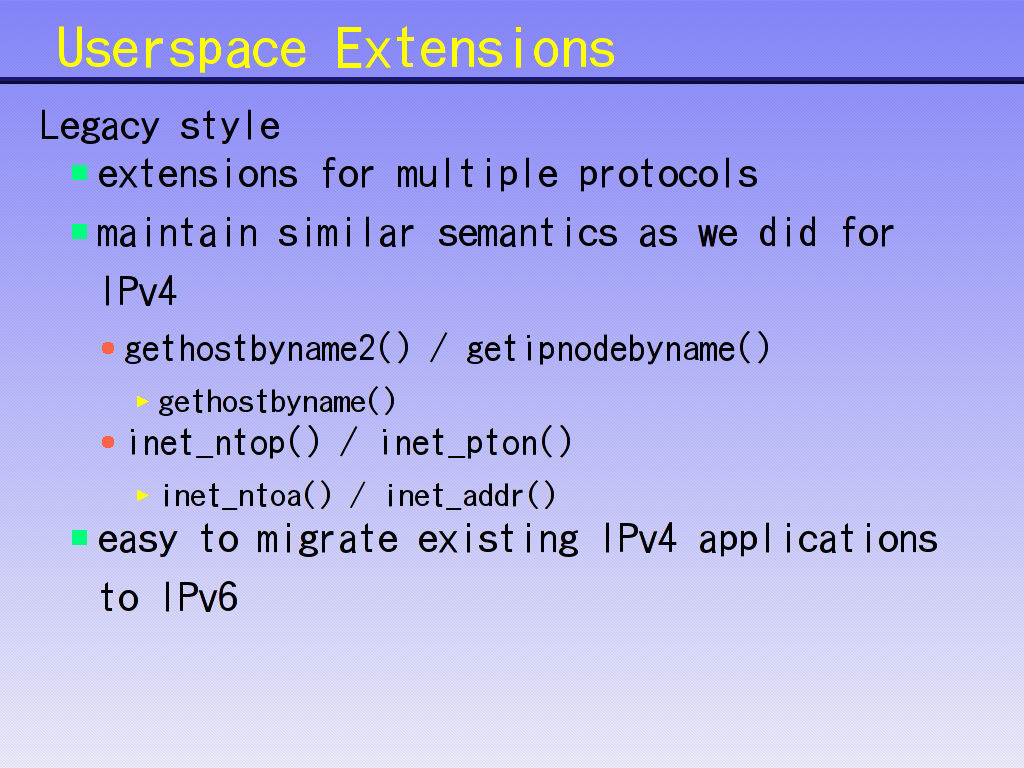 Userspace Extensions

Legacy style

extensions for multiple protocols

maintain similar semantics as we did for IPv4

gethostbyname2() / getipnodebyname()

gethostbyname()

inet_ntop() / inet_pton()

inet_ntoa() / inet_addr()

easy to migrate existing IPv4 applications to IPv6